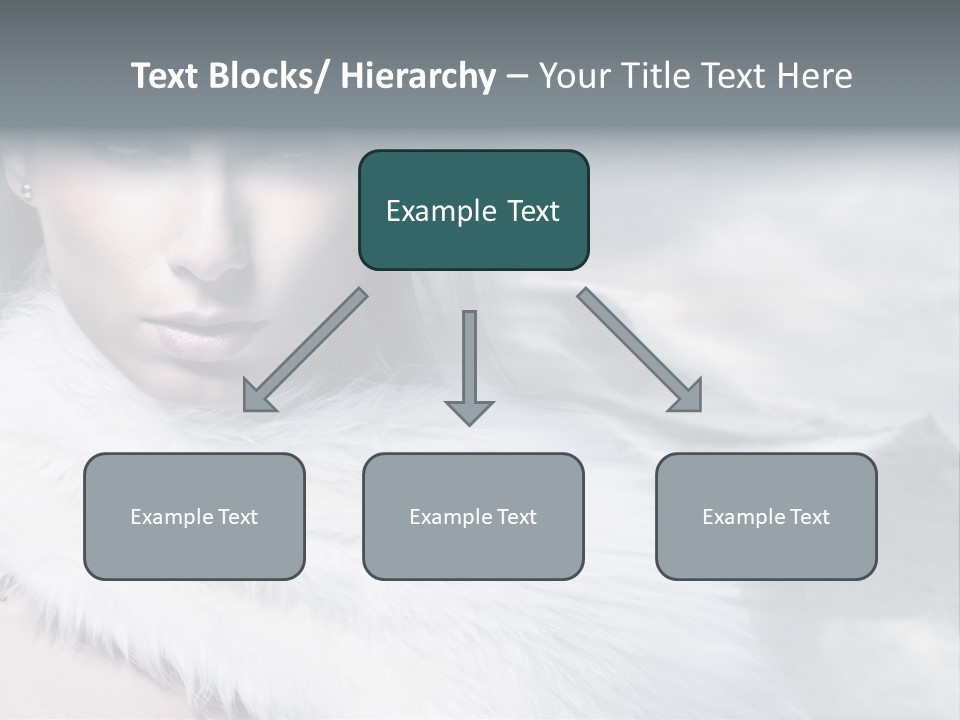 Text Blocks/ Hierarchy – Your Title Text Here

Example Text

Example Text

Example Text

Example Text